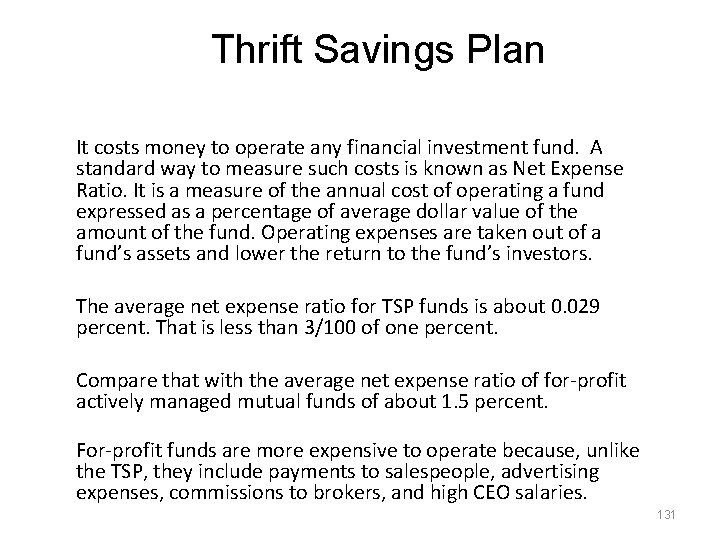 Thrift Savings Plan

It costs money to operate any financial investment fund. A standard way to measure such costs is known as Net Expense Ratio. It is a measure of the annual cost of operating a fund expressed as a percentage of average dollar value of the amount of the fund. Operating expenses are taken out of a fund's assets and lower the return to the fund's investors.

The average net expense ratio for TSP funds is about 0.029 percent. That is less than 3/100 of one percent.

Compare that with the average net expense ratio of for-profit actively managed mutual funds of about 1.5 percent.

For-profit funds are more expensive to operate because, unlike the TSP, they include payments to salespeople, advertising expenses, commissions to brokers, and high CEO salaries.

131